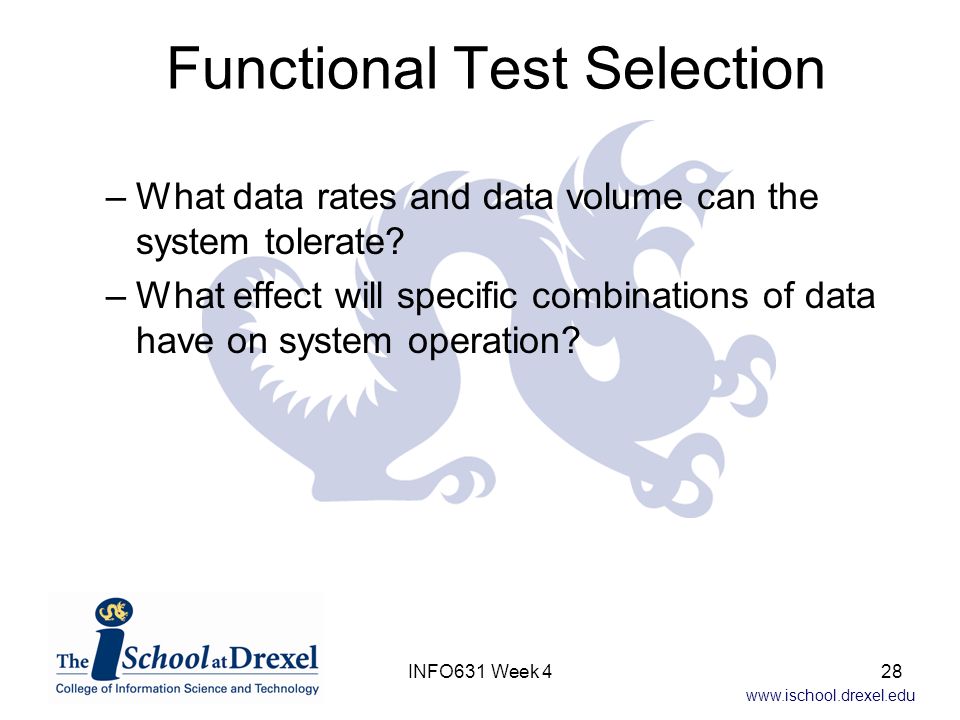 Functional Test Selection

– What data rates and data volume can the system tolerate?

– What effect will specific combinations of data have on system operation?

The iSchool at Drexel
College of Information Science and Technology

INFO631 Week 4

28

www.ischool.drexel.edu